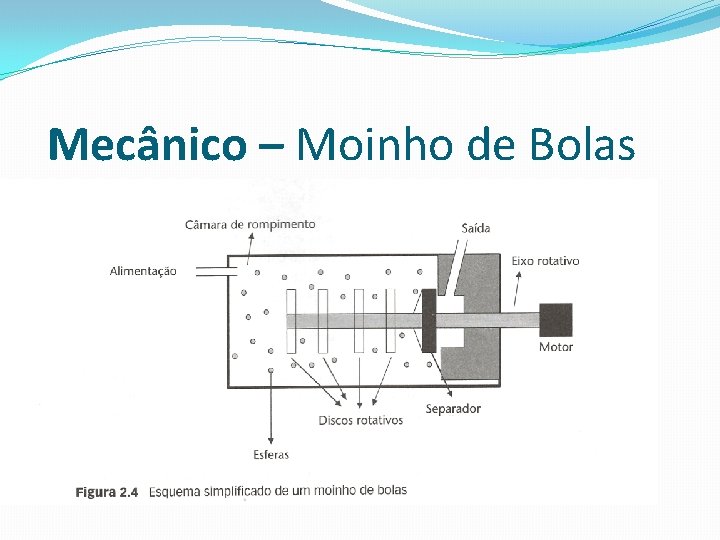 Mecânico – Moinho de Bolas

Câmara de rompimento
Saída
Alimentação
Eixo rotativo
Motor
Separador
Discos rotativos
Esferas

Figura 2.4 Esquema simplificado de um moinho de bolas